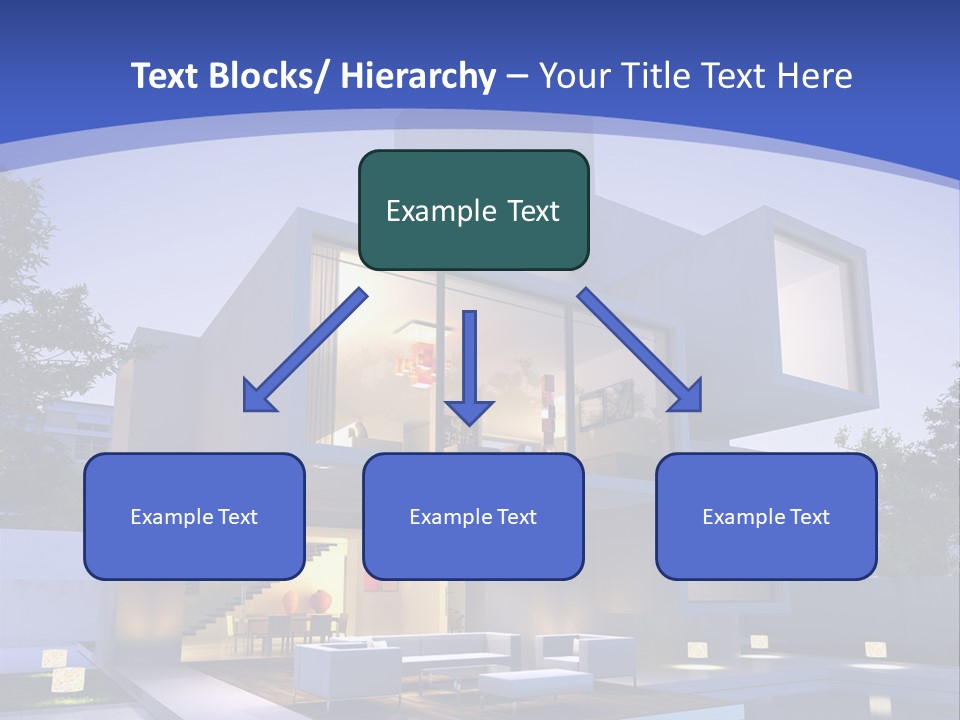 Text Blocks/ Hierarchy – Your Title Text Here

Example Text

Example Text

Example Text

Example Text